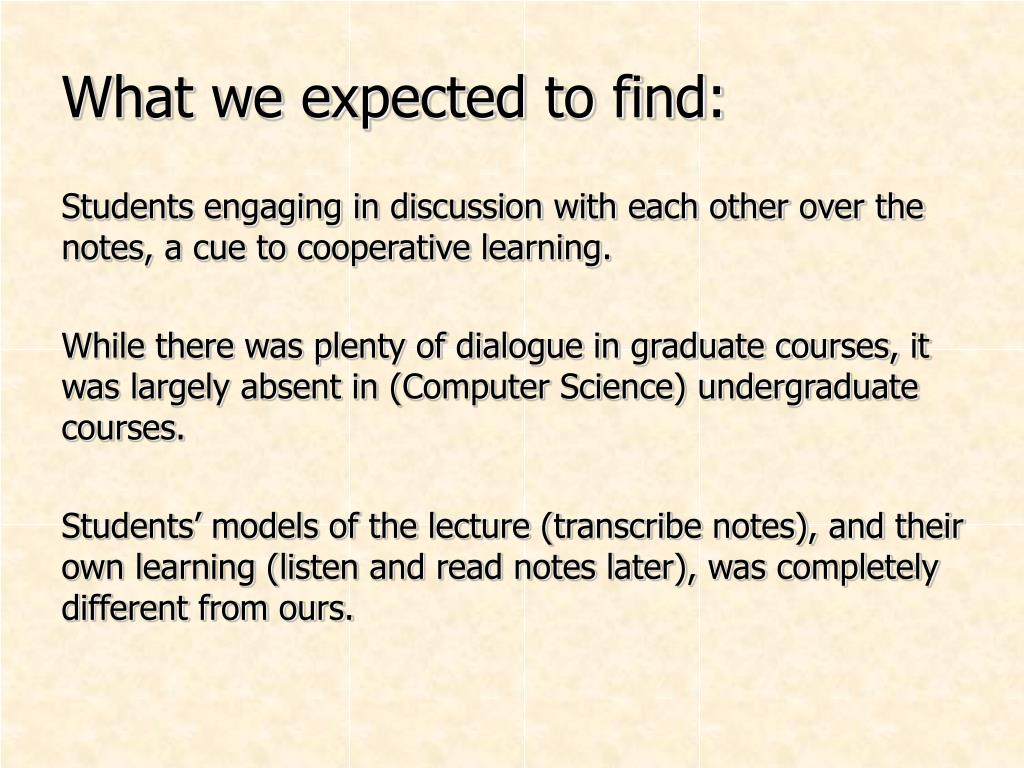 What we expected to find:

Students engaging in discussion with each other over the notes, a cue to cooperative learning.

While there was plenty of dialogue in graduate courses, it was largely absent in (Computer Science) undergraduate courses.

Students’ models of the lecture (transcribe notes), and their own learning (listen and read notes later), was completely different from ours.